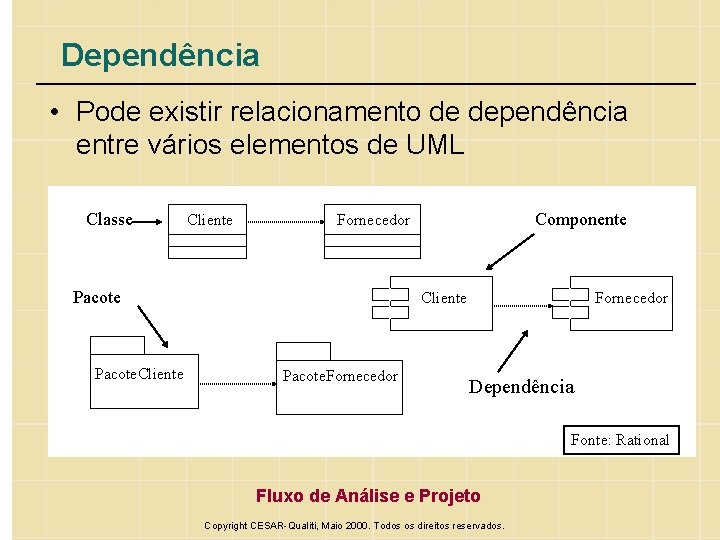 Dependência

• Pode existir relacionamento de dependência entre vários elementos de UML

Classe
Cliente
Fornecedor
Componente
Pacote
Cliente
Fornecedor
PacoteCliente
PacoteFornecedor
Dependência
Fonte: Rational

Fluxo de Análise e Projeto

Copyright CESAR-Qualiti, Maio 2000. Todos os direitos reservados.